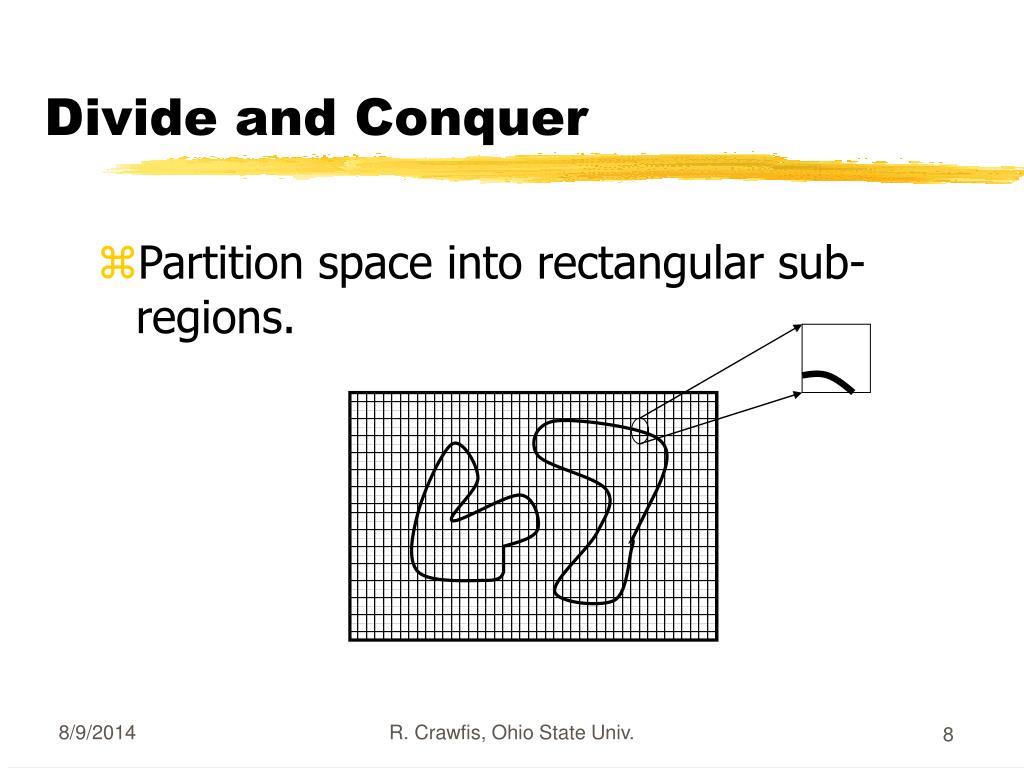 Divide and Conquer

⌘Partition space into rectangular sub-regions.

8/9/2014

R. Crawfis, Ohio State Univ.

8